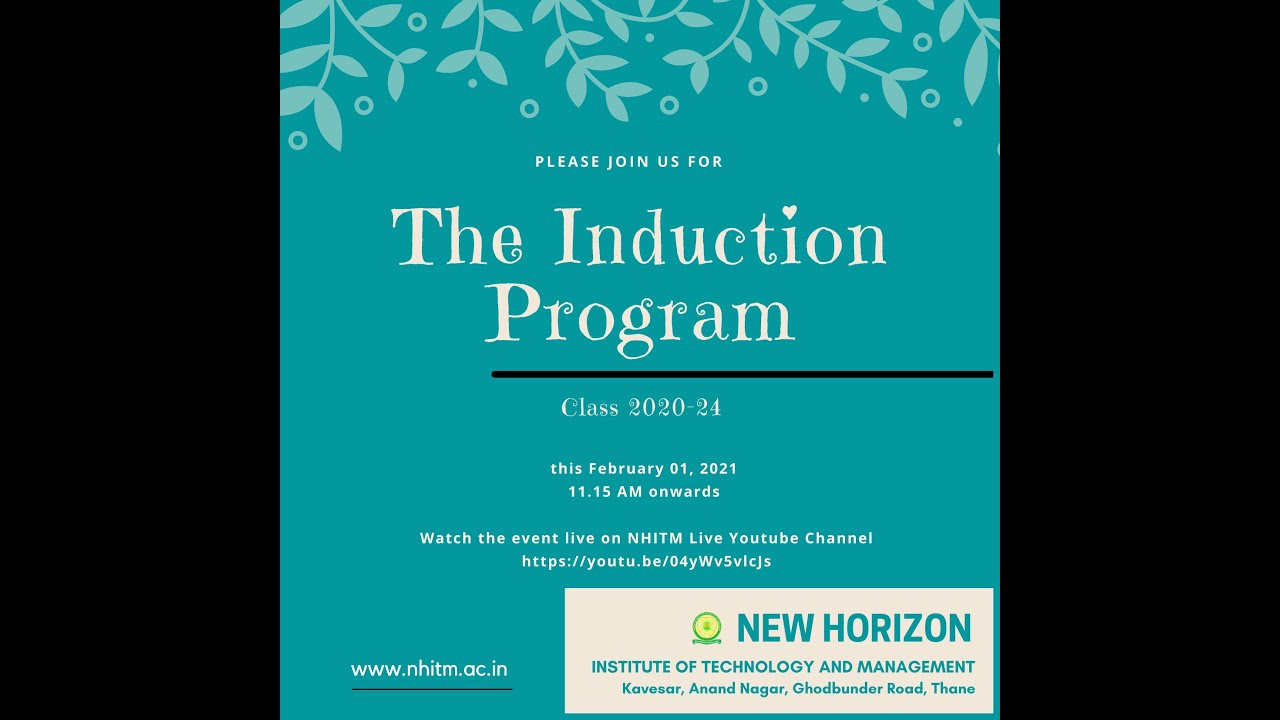 PLEASE JOIN US FOR

The Induction Program

Class 2020-24

this February 01, 2021
11.15 AM onwards

Watch the event live on NHITM Live Youtube Channel
https://youtu.be/04yWv5vlcJs

www.nhitm.ac.in

NEW HORIZON
INSTITUTE OF TECHNOLOGY AND MANAGEMENT
Kavesar, Anand Nagar, Ghodbunder Road, Thane